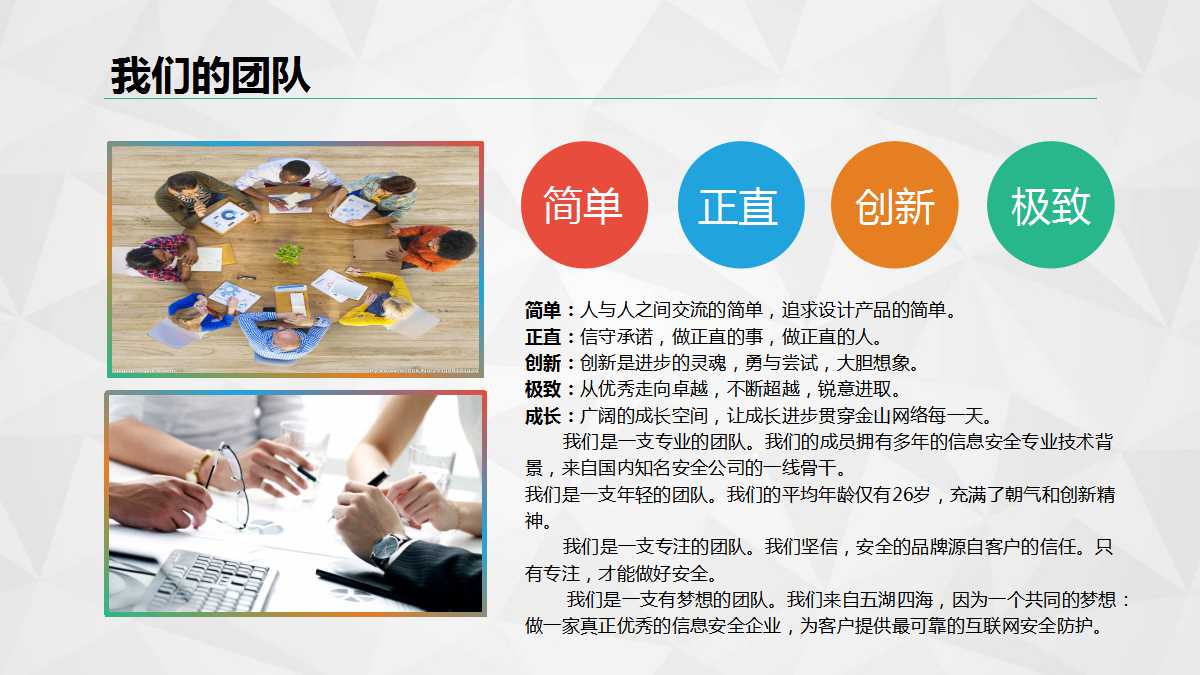 我们的团队

简单

正直

创新

极致

简单：人与人之间交流的简单，追求设计产品的简单。
正直：信守承诺，做正直的事，做正直的人。
创新：创新是进步的灵魂，勇与尝试，大胆想象。
极致：从优秀走向卓越，不断超越，锐意进取。
成长：广阔的成长空间，让成长进步贯穿金山网络每一天。

我们是一支专业的团队。我们的成员拥有多年的信息安全专业技术背景，来自国内知名安全公司的一线骨干。
我们是一支年轻的团队。我们的平均年龄仅有26岁，充满了朝气和创新精神。

我们是一支专注的团队。我们坚信，安全的品牌源自客户的信任。只有专注，才能做好安全。

我们是一支有梦想的团队。我们来自五湖四海，因为一个共同的梦想：做一家真正优秀的信息安全企业，为客户提供最可靠的互联网安全防护。